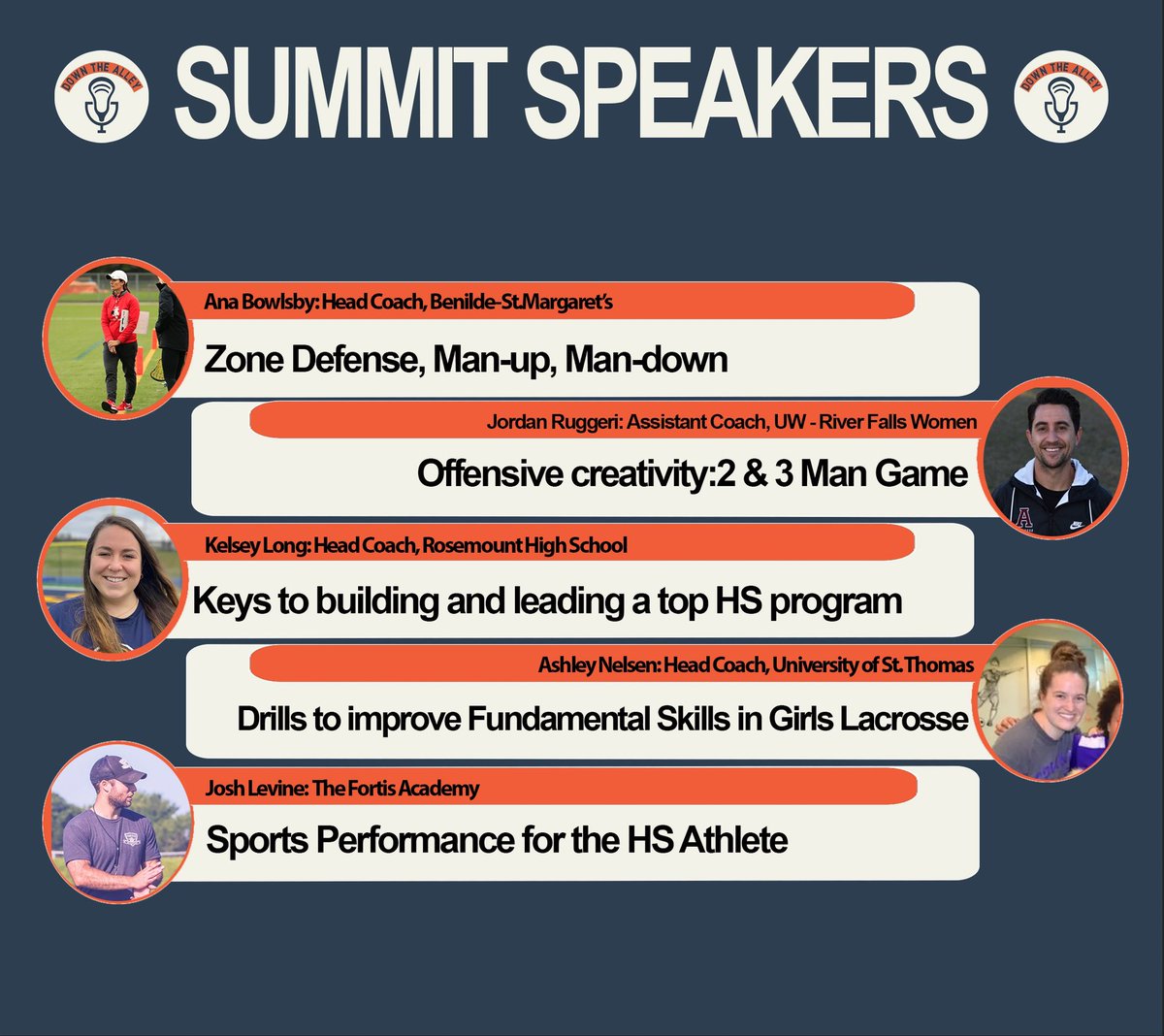 DOWN THE ALLEY

SUMMIT SPEAKERS

DOWN THE ALLEY

Ana Bowlsby: Head Coach, Benilde-St.Margaret's

Zone Defense, Man-up, Man-down

Jordan Ruggeri: Assistant Coach, UW - River Falls Women

Offensive creativity:2 & 3 Man Game

Kelsey Long: Head Coach, Rosemount High School

Keys to building and leading a top HS program

Ashley Nelsen: Head Coach, University of St. Thomas

Drills to improve Fundamental Skills in Girls Lacrosse

Josh Levine: The Fortis Academy

Sports Performance for the HS Athlete